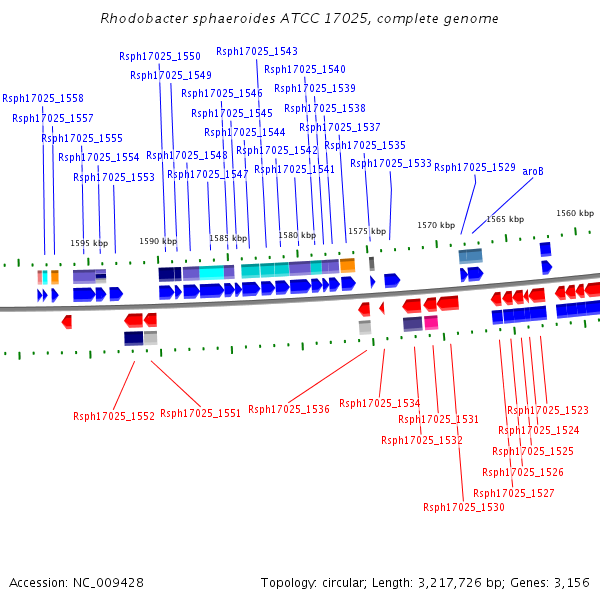 Rhodobacter sphaeroides ATCC 17025, complete genome

Rsph17025_1558
Rsph17025_1557
Rsph17025_1555
Rsph17025_1554
Rsph17025_1553
Rsph17025_1550
Rsph17025_1549
Rsph17025_1548
Rsph17025_1547
Rsph17025_1546
Rsph17025_1545
Rsph17025_1544
Rsph17025_1543
Rsph17025_1542
Rsph17025_1541
Rsph17025_1540
Rsph17025_1539
Rsph17025_1538
Rsph17025_1537
Rsph17025_1535
Rsph17025_1533
Rsph17025_1529
aroB

1595 kbp
1590 kbp
1585 kbp
1580 kbp
1575 kbp
1570 kbp
1565 kbp
1560 kbp

Rsph17025_1552
Rsph17025_1551
Rsph17025_1536
Rsph17025_1534
Rsph17025_1531
Rsph17025_1532
Rsph17025_1530
Rsph17025_1523
Rsph17025_1524
Rsph17025_1525
Rsph17025_1526
Rsph17025_1527

Accession: NC_009428
Topology: circular; Length: 3,217,726 bp; Genes: 3,156